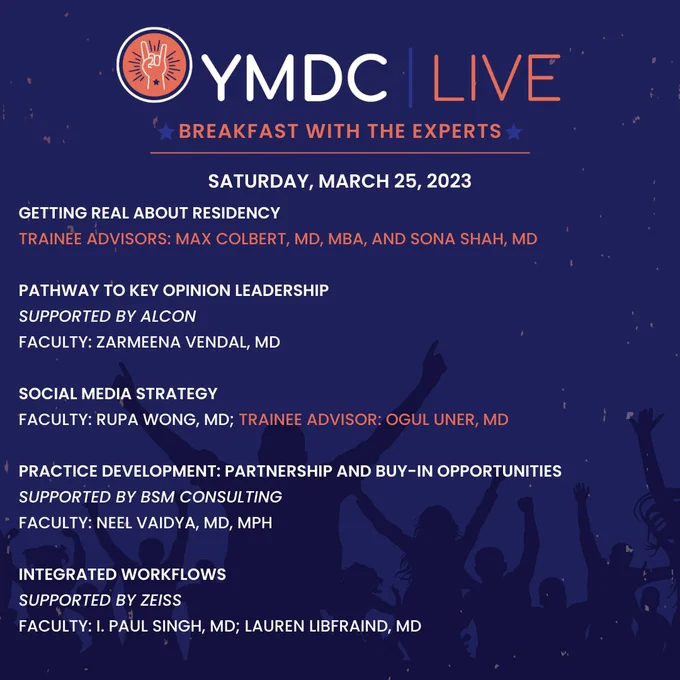 YMDC | LIVE

BREAKFAST WITH THE EXPERTS

SATURDAY, MARCH 25, 2023

GETTING REAL ABOUT RESIDENCY
TRAINEE ADVISORS: MAX COLBERT, MD, MBA, AND SONA SHAH, MD

PATHWAY TO KEY OPINION LEADERSHIP
SUPPORTED BY ALCON
FACULTY: ZARMEENA VENDAL, MD

SOCIAL MEDIA STRATEGY
FACULTY: RUPA WONG, MD; TRAINEE ADVISOR: OGUL UNER, MD

PRACTICE DEVELOPMENT: PARTNERSHIP AND BUY-IN OPPORTUNITIES
SUPPORTED BY BSM CONSULTING
FACULTY: NEEL VAIDYA, MD, MPH

INTEGRATED WORKFLOWS
SUPPORTED BY ZEISS
FACULTY: I. PAUL SINGH, MD; LAUREN LIBFRAIND, MD